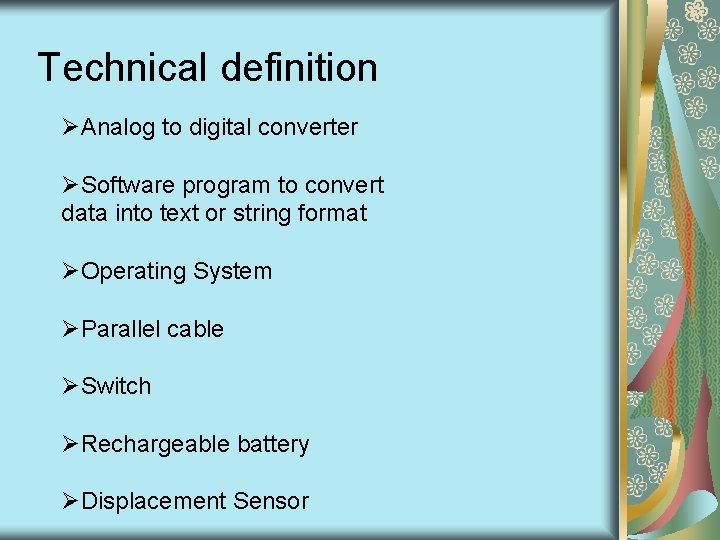 Technical definition

➢Analog to digital converter

➢Software program to convert data into text or string format

➢Operating System

➢Parallel cable

➢Switch

➢Rechargeable battery

➢Displacement Sensor